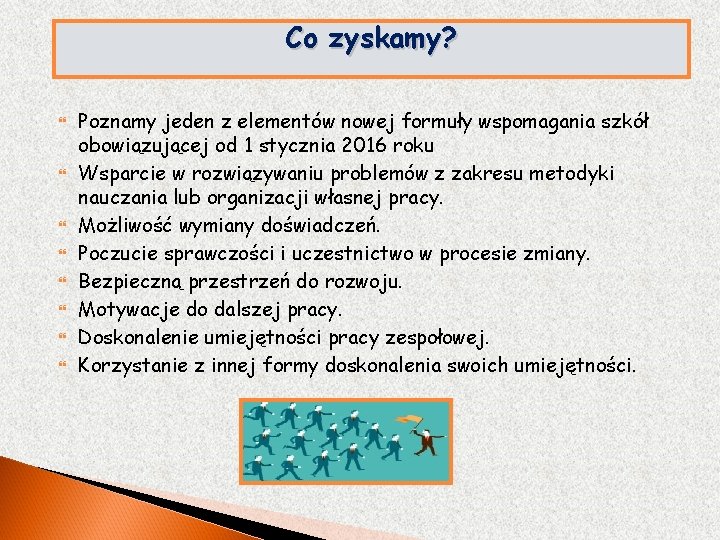 Co zyskamy?

Poznamy jeden z elementów nowej formuły wspomagania szkół obowiązującej od 1 stycznia 2016 roku
Wsparcie w rozwiązywaniu problemów z zakresu metodyki nauczania lub organizacji własnej pracy.
Możliwość wymiany doświadczeń.
Poczucie sprawczości i uczestnictwo w procesie zmiany.
Bezpieczną przestrzeń do rozwoju.
Motywacje do dalszej pracy.
Doskonalenie umiejętności pracy zespołowej.
Korzystanie z innej formy doskonalenia swoich umiejętności.